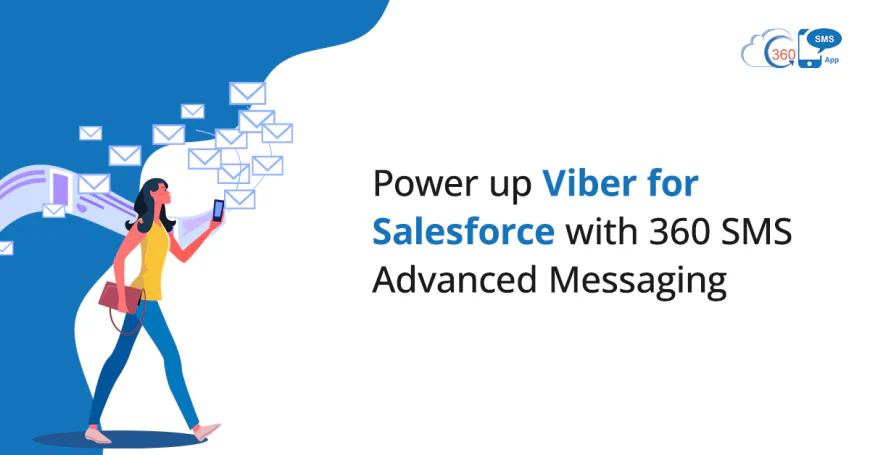 360 SMS App

Power up Viber for Salesforce with 360 SMS Advanced Messaging